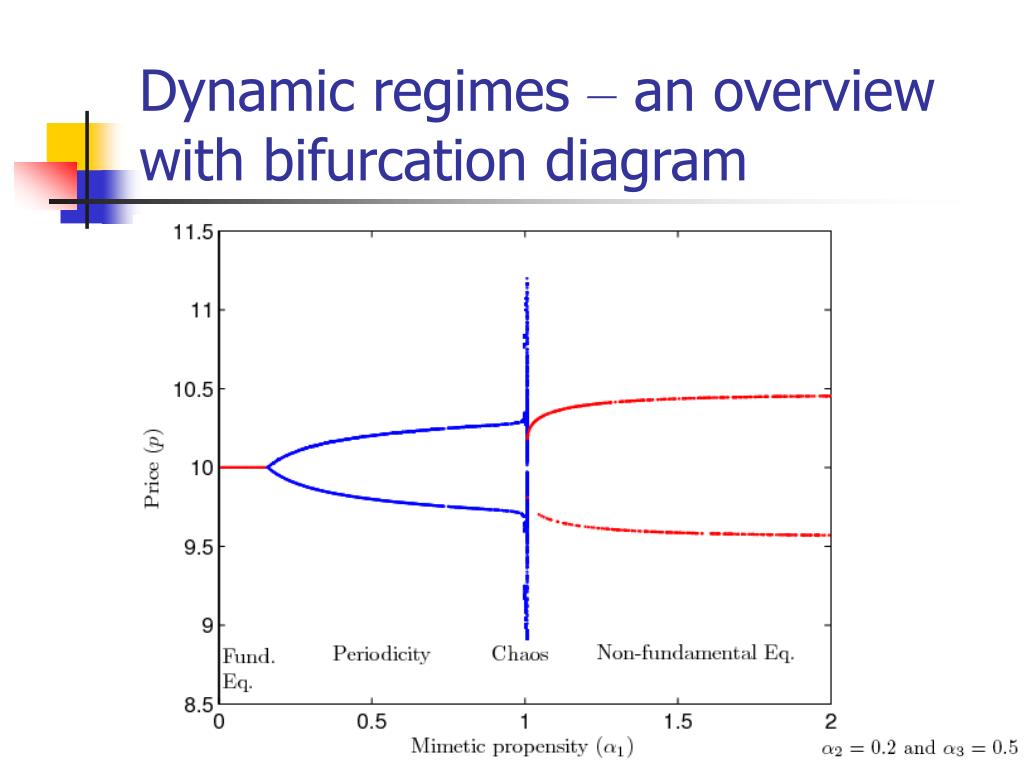 Dynamic regimes – an overview with bifurcation diagram

11.5
11
10.5
10
9.5
9
8.5
Price ($p$)
Fund. Eq.
Periodicity
Chaos
Non-fundamental Eq.
0
0.5
1
1.5
2
Mimetic propensity ($\alpha_1$)
$\alpha_2 = 0.2$ and $\alpha_3 = 0.5$